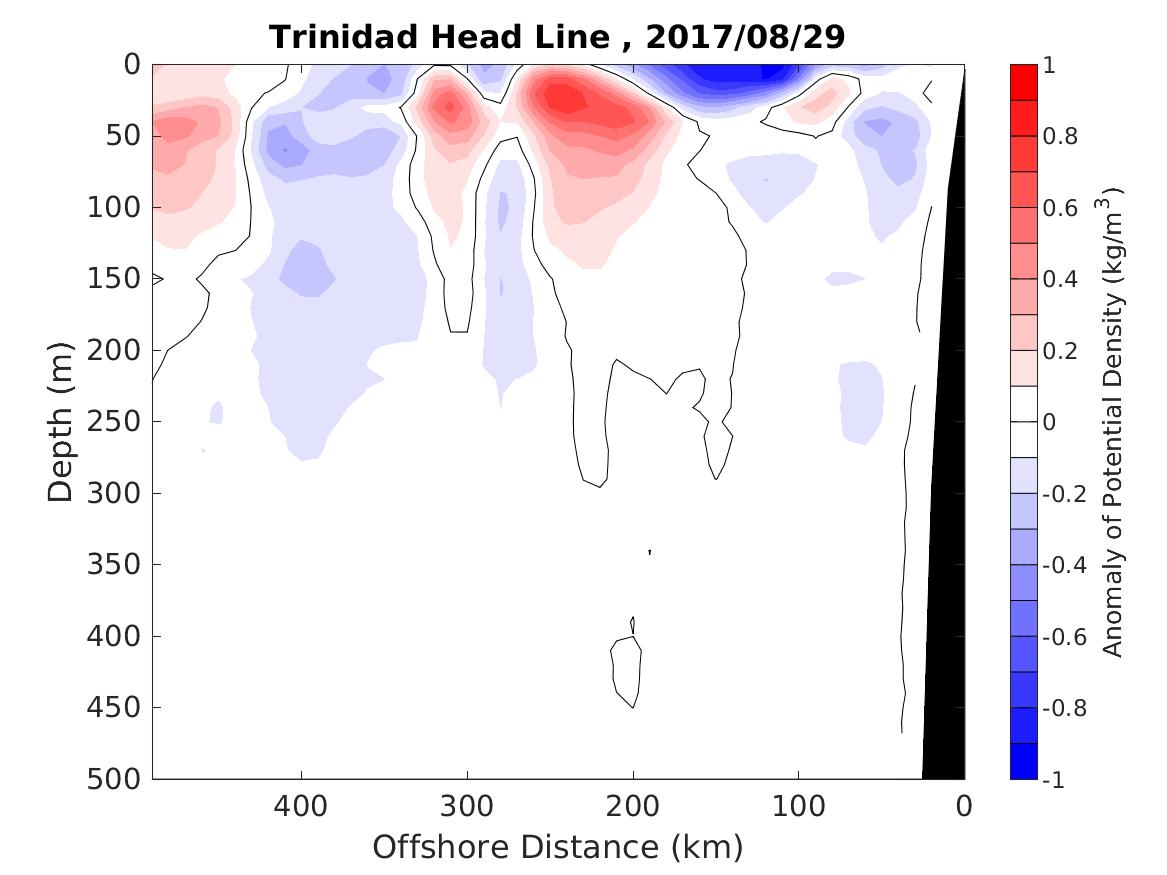 Trinidad Head Line , 2017/08/29

Depth (m)
0
50
100
150
200
250
300
350
400
450
500

400
300
200
100
0
Offshore Distance (km)

1
0.8
0.6
0.4
0.2
0
-0.2
-0.4
-0.6
-0.8
-1
Anomaly of Potential Density (kg/m$^3$)